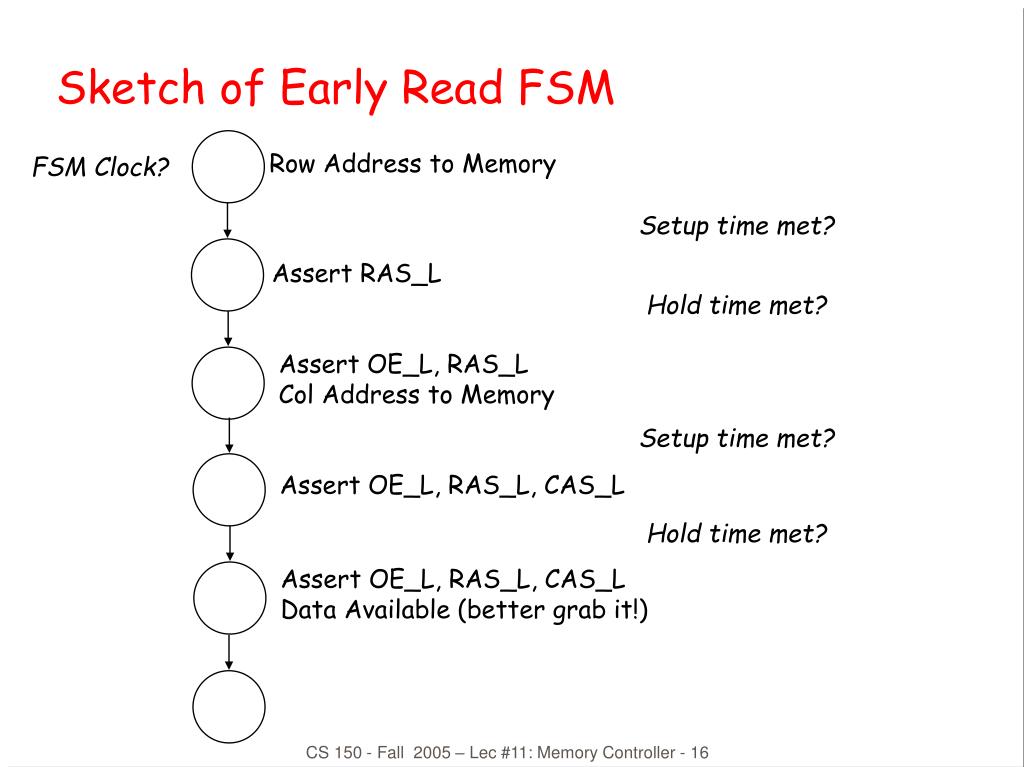 Sketch of Early Read FSM

FSM Clock?

Row Address to Memory

Setup time met?

Assert RAS_L

Hold time met?

Assert OE_L, RAS_L
Col Address to Memory

Setup time met?

Assert OE_L, RAS_L, CAS_L

Hold time met?

Assert OE_L, RAS_L, CAS_L
Data Available (better grab it!)

CS 150 - Fall 2005 – Lec #11: Memory Controller - 16